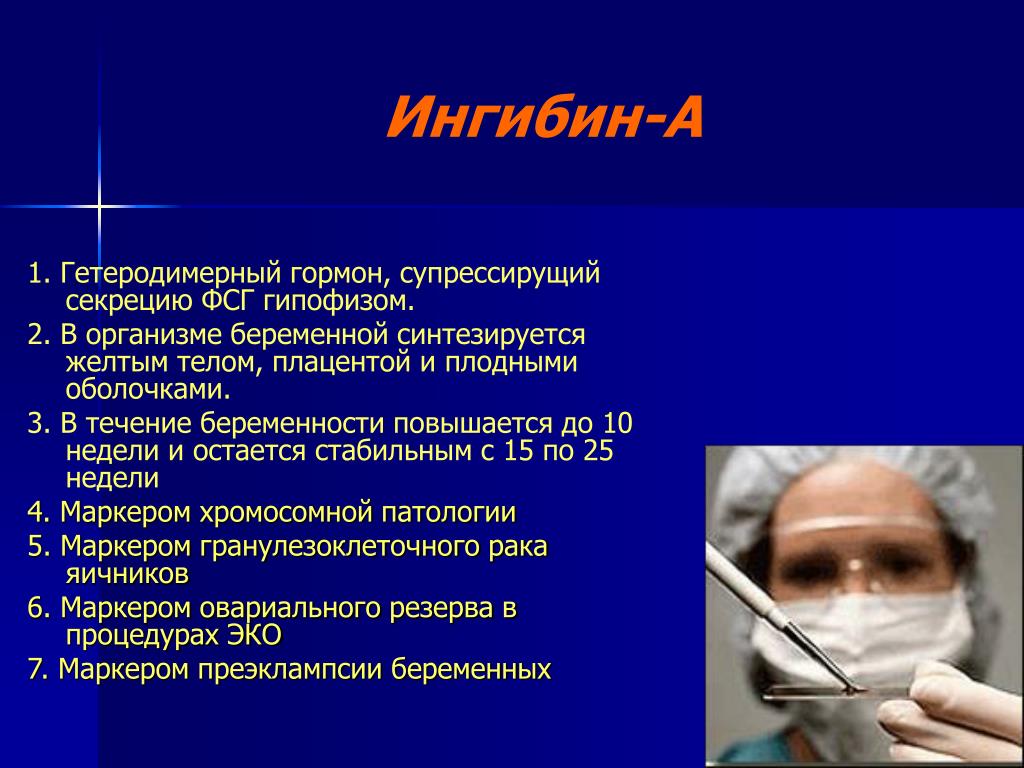 Ингибин-А

1. Гетеродимерный гормон, супрессирущий секрецию ФСГ гипофизом.
2. В организме беременной синтезируется желтым телом, плацентой и плодными оболочками.
3. В течение беременности повышается до 10 недели и остается стабильным с 15 по 25 недели
4. Маркером хромосомной патологии
5. Маркером гранулезоклеточного рака яичников
6. Маркером овариального резерва в процедурах ЭКО
7. Маркером преэклампсии беременных